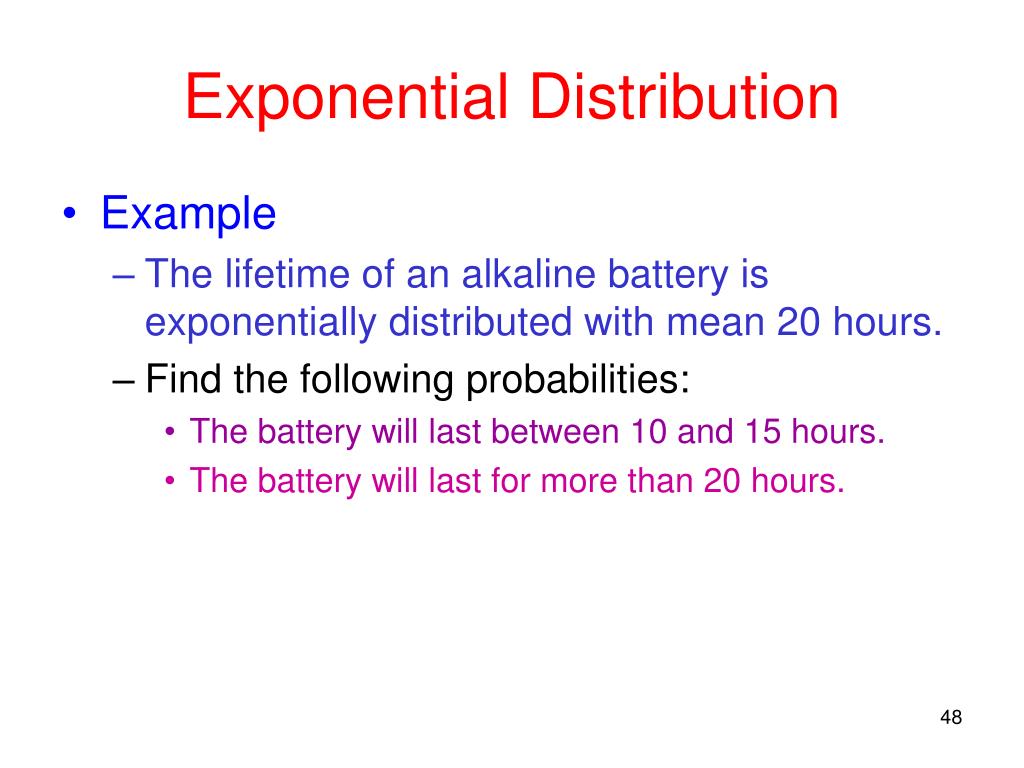 Exponential Distribution

• Example

– The lifetime of an alkaline battery is exponentially distributed with mean 20 hours.

– Find the following probabilities:

• The battery will last between 10 and 15 hours.

• The battery will last for more than 20 hours.

48